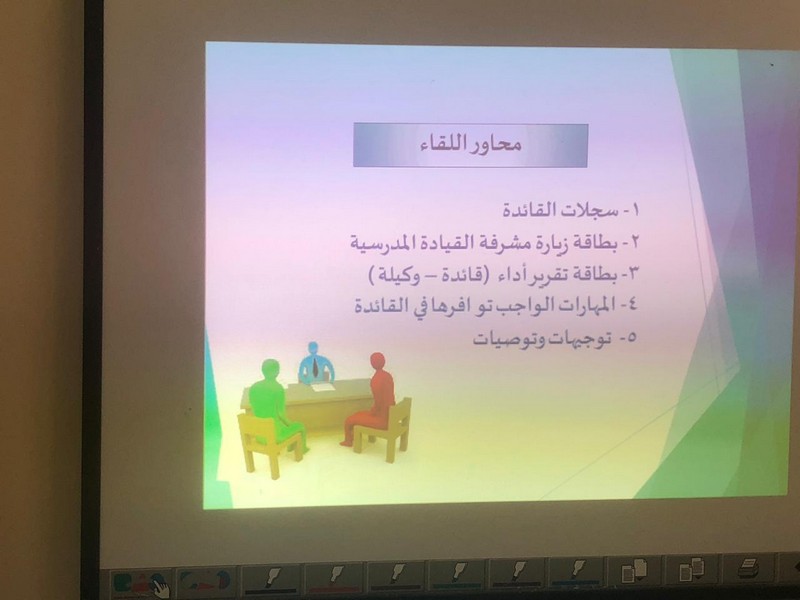 محاور اللقاء

١- سجلات القائدة
٢- بطاقة زيارة مشرفة القيادة المدرسية
٣- بطاقة تقرير أداء (قائدة – وكيلة)
٤- المهارات الواجب تو افرها في القائدة
٥- توجيهات وتوصيات